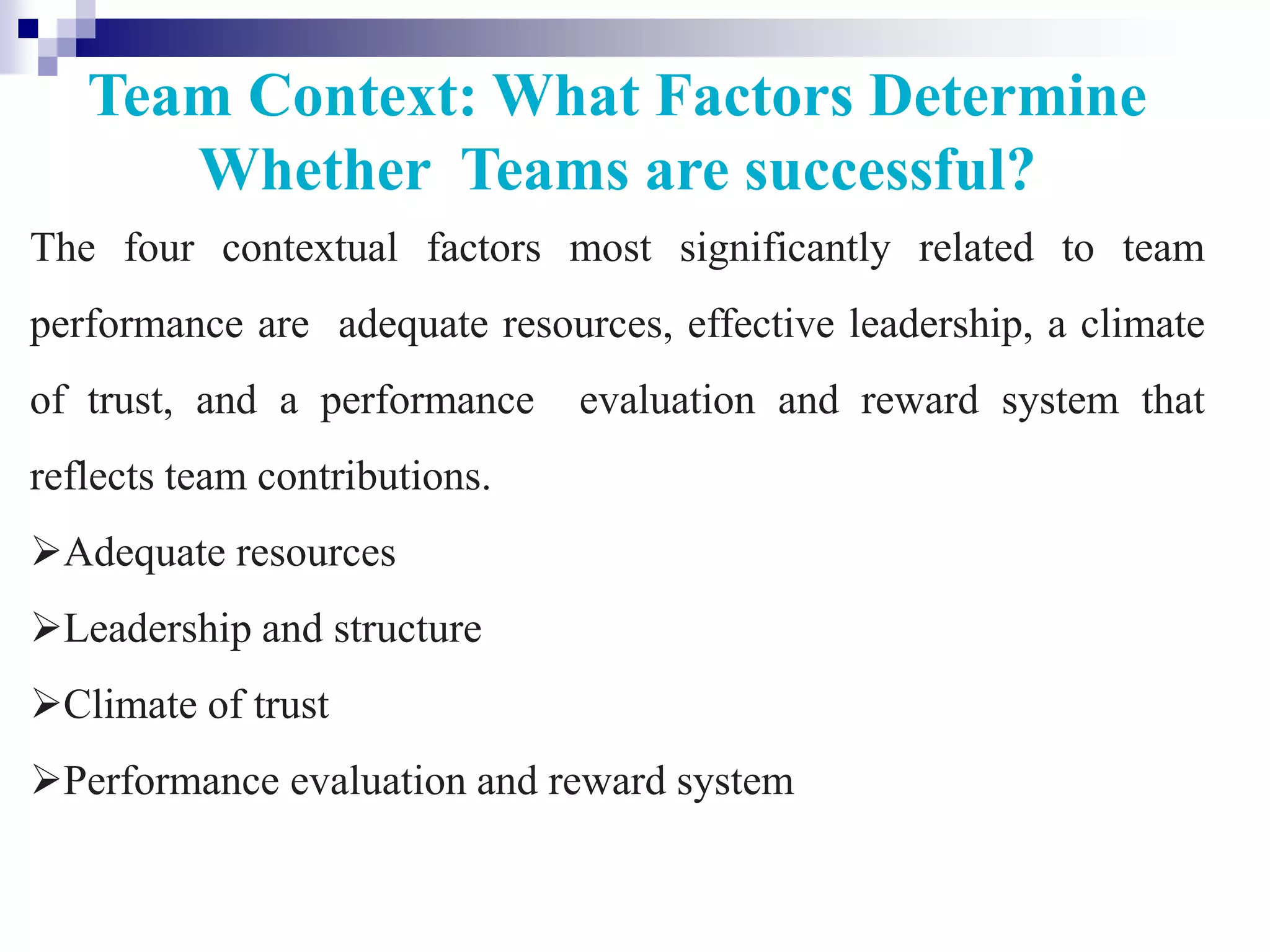 Team Context: What Factors Determine Whether Teams are successful?

The four contextual factors most significantly related to team performance are adequate resources, effective leadership, a climate of trust, and a performance evaluation and reward system that reflects team contributions.

➢Adequate resources

➢Leadership and structure

➢Climate of trust

➢Performance evaluation and reward system